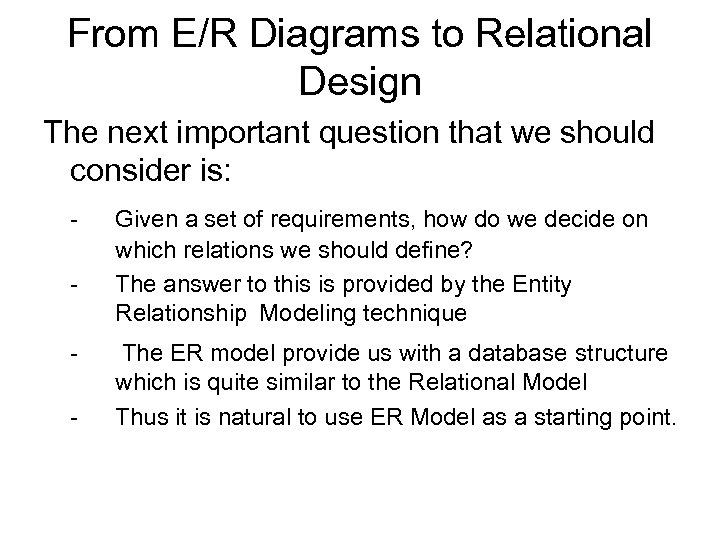 From E/R Diagrams to Relational Design

The next important question that we should consider is:

- Given a set of requirements, how do we decide on which relations we should define?
- The answer to this is provided by the Entity Relationship Modeling technique
- The ER model provide us with a database structure which is quite similar to the Relational Model
- Thus it is natural to use ER Model as a starting point.